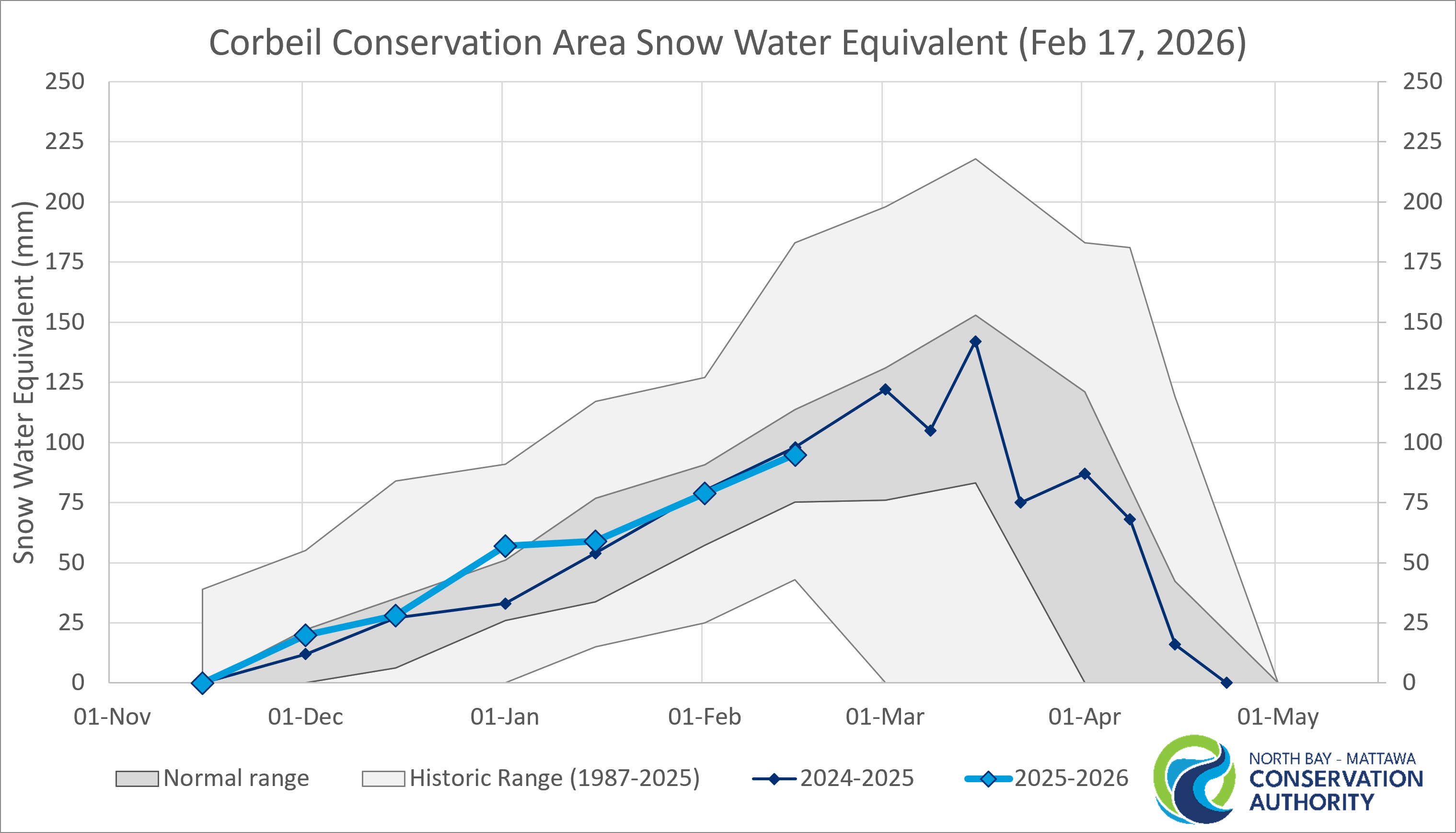 Corbeil Conservation Area Snow Water Equivalent (Feb 17, 2026)

Snow Water Equivalent (mm)

250
225
200
175
150
125
100
75
50
25
0

250
225
200
175
150
125
100
75
50
25
0

01-Nov 01-Dec 01-Jan 01-Feb 01-Mar 01-Apr 01-May

Normal range
Historic Range (1987-2025)
2024-2025
2025-2026

NORTH BAY - MATTAWA
CONSERVATION
AUTHORITY